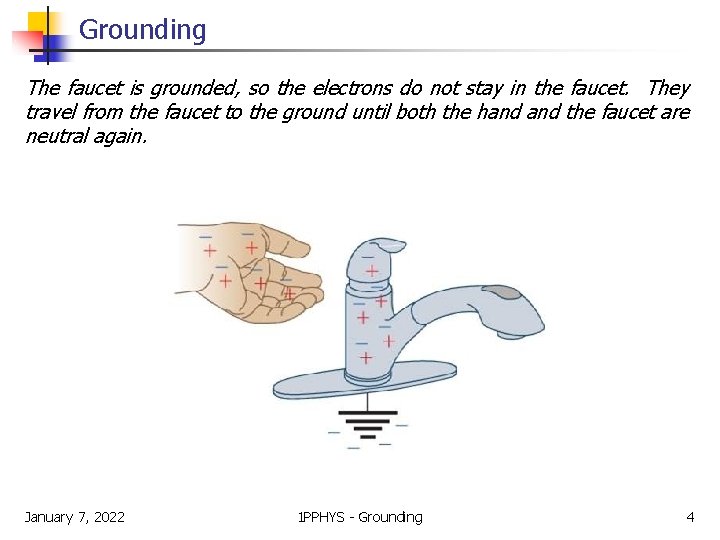 Grounding

The faucet is grounded, so the electrons do not stay in the faucet. They travel from the faucet to the ground until both the hand and the faucet are neutral again.

January 7, 2022

1PPHYS - Grounding

4